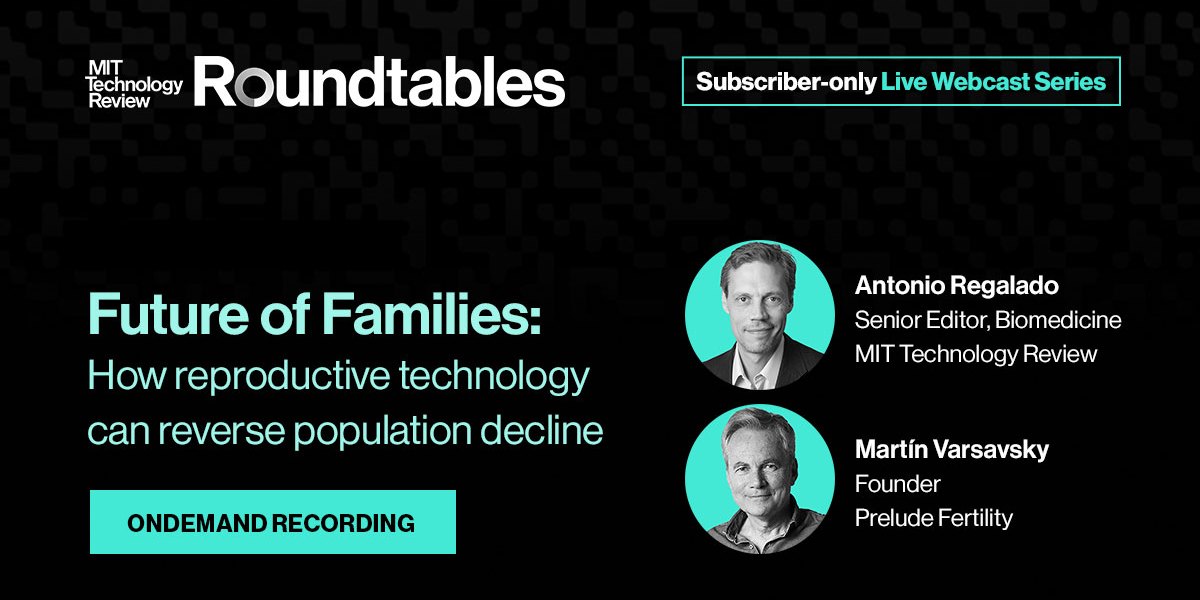 MIT Technology Review Roundtables

Subscriber-only Live Webcast Series

Future of Families: How reproductive technology can reverse population decline

ONDEMAND RECORDING

Antonio Regalado
Senior Editor, Biomedicine
MIT Technology Review

Martín Varsavsky
Founder
Prelude Fertility